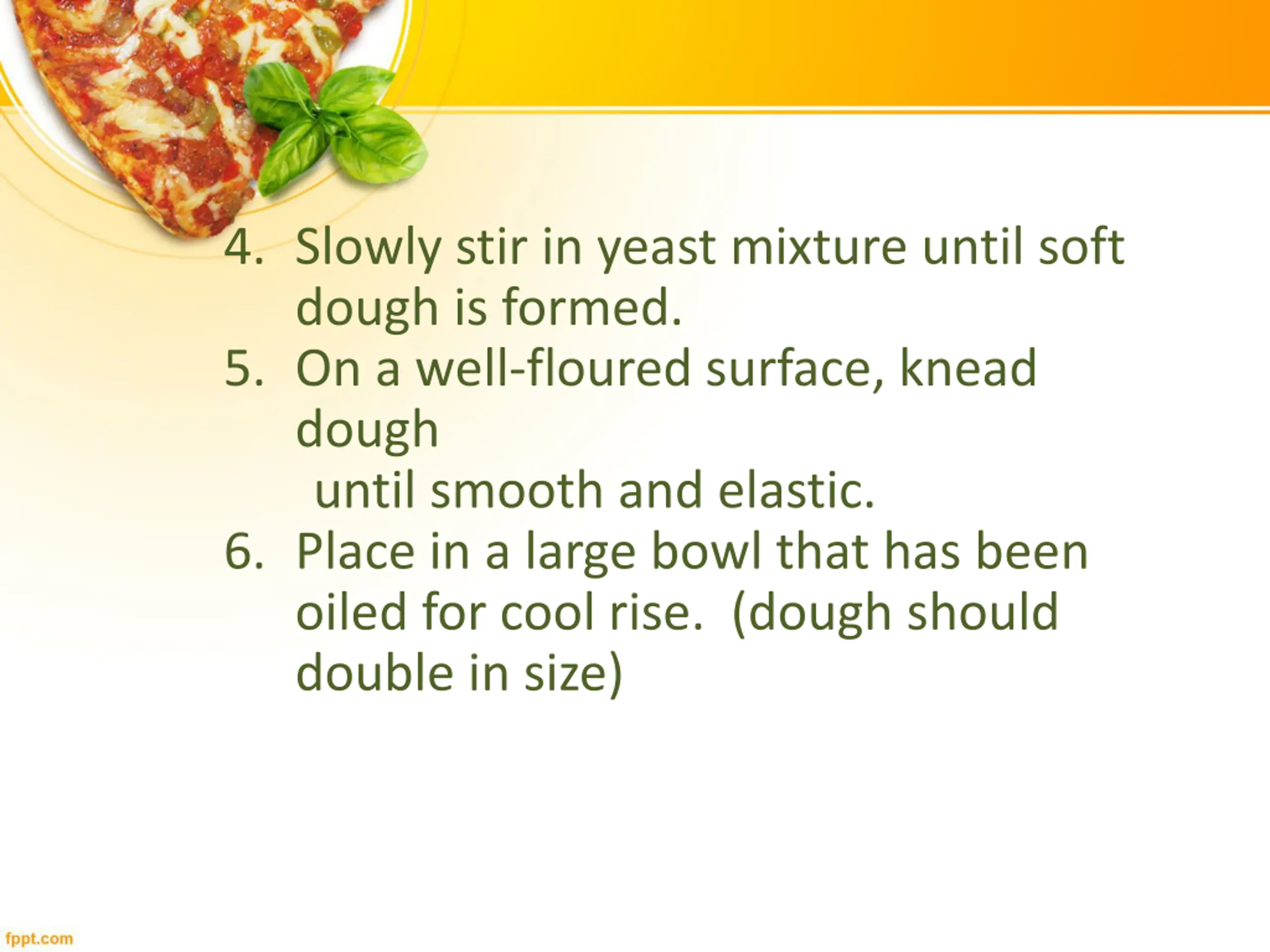 4. Slowly stir in yeast mixture until soft dough is formed.
5. On a well-floured surface, knead dough
until smooth and elastic.
6. Place in a large bowl that has been oiled for cool rise. (dough should double in size)

fppt.com